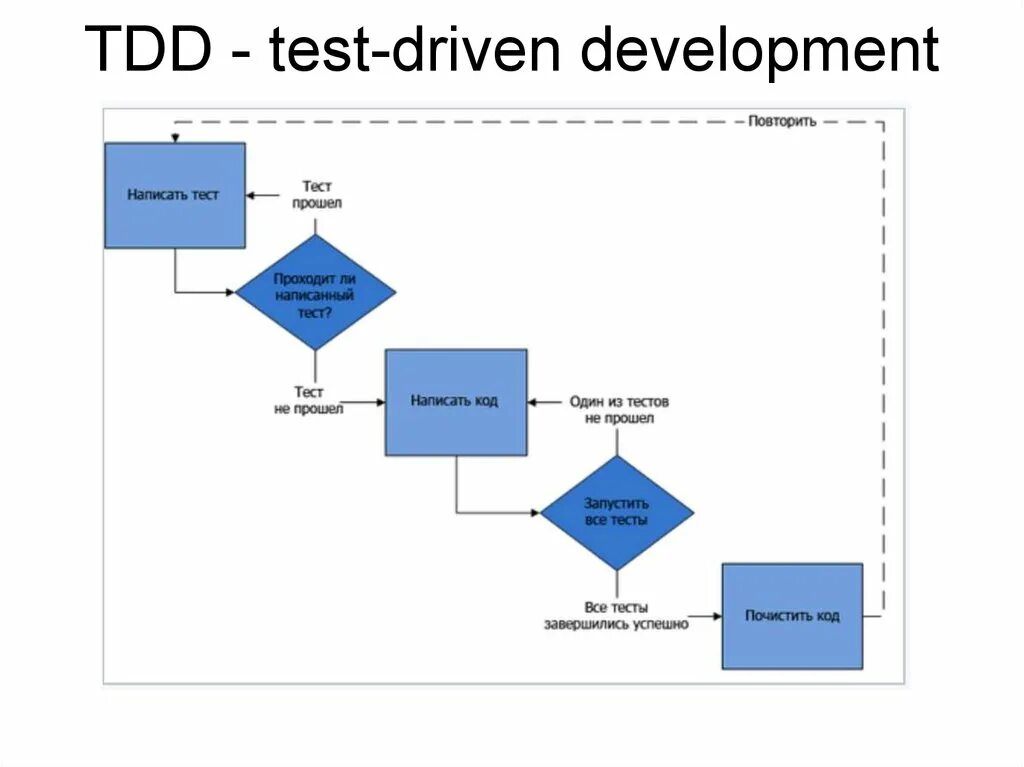 TDD - test-driven development

Повторить

Написать тест

Тест прошел

Проходит ли написанный тест?

Тест не прошел

Написать код

Один из тестов не прошел

Запустить все тесты

Все тесты завершились успешно

Почистить код